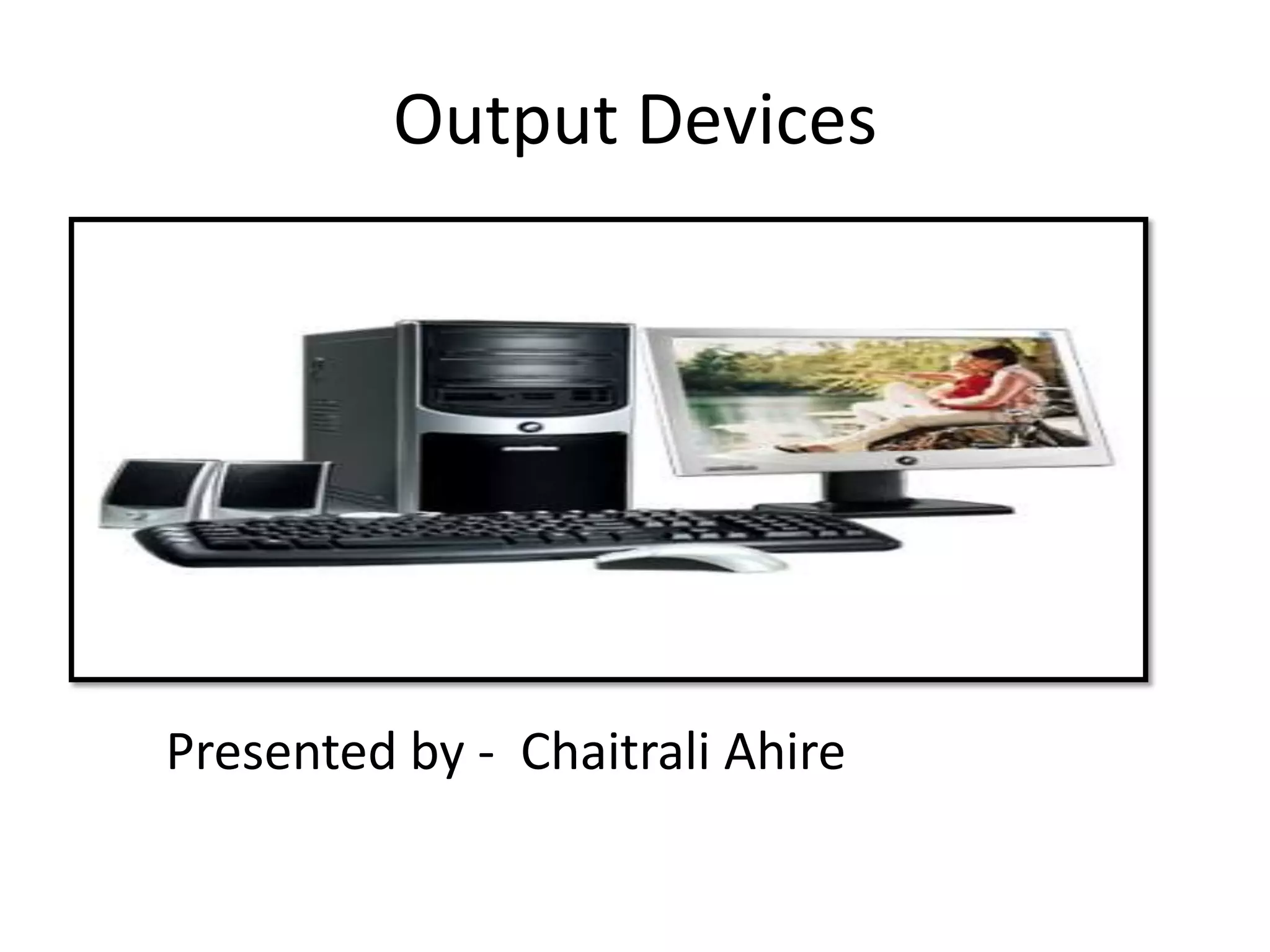 Output Devices

Presented by - Chaitrali Ahire